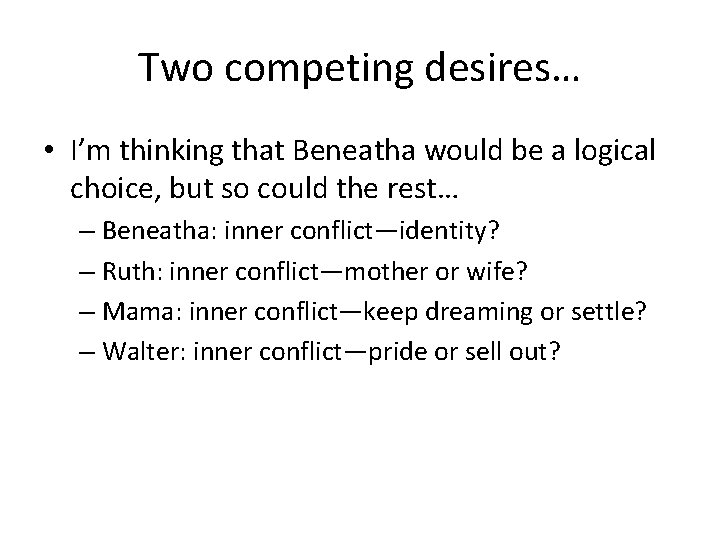 Two competing desires…

• I’m thinking that Beneatha would be a logical choice, but so could the rest…
– Beneatha: inner conflict—identity?
– Ruth: inner conflict—mother or wife?
– Mama: inner conflict—keep dreaming or settle?
– Walter: inner conflict—pride or sell out?